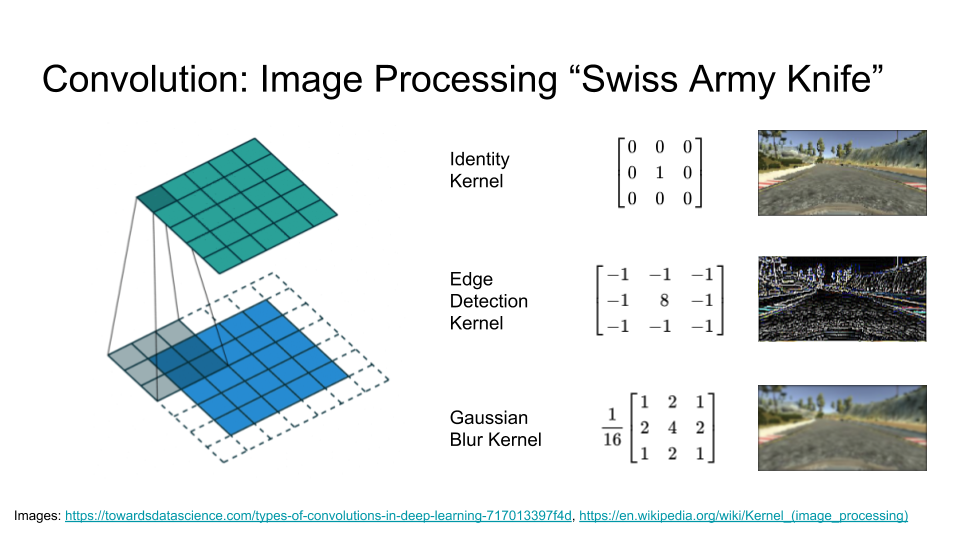 Convolution: Image Processing “Swiss Army Knife”

Identity Kernel $\begin{bmatrix} 0 & 0 & 0 \\ 0 & 1 & 0 \\ 0 & 0 & 0 \end{bmatrix}$

Edge Detection Kernel $\begin{bmatrix} -1 & -1 & -1 \\ -1 & 8 & -1 \\ -1 & -1 & -1 \end{bmatrix}$

Gaussian Blur Kernel $\frac{1}{16}\begin{bmatrix} 1 & 2 & 1 \\ 2 & 4 & 2 \\ 1 & 2 & 1 \end{bmatrix}$

Images: https://towardsdatascience.com/types-of-convolutions-in-deep-learning-717013397f4d, https://en.wikipedia.org/wiki/Kernel_(image_processing)